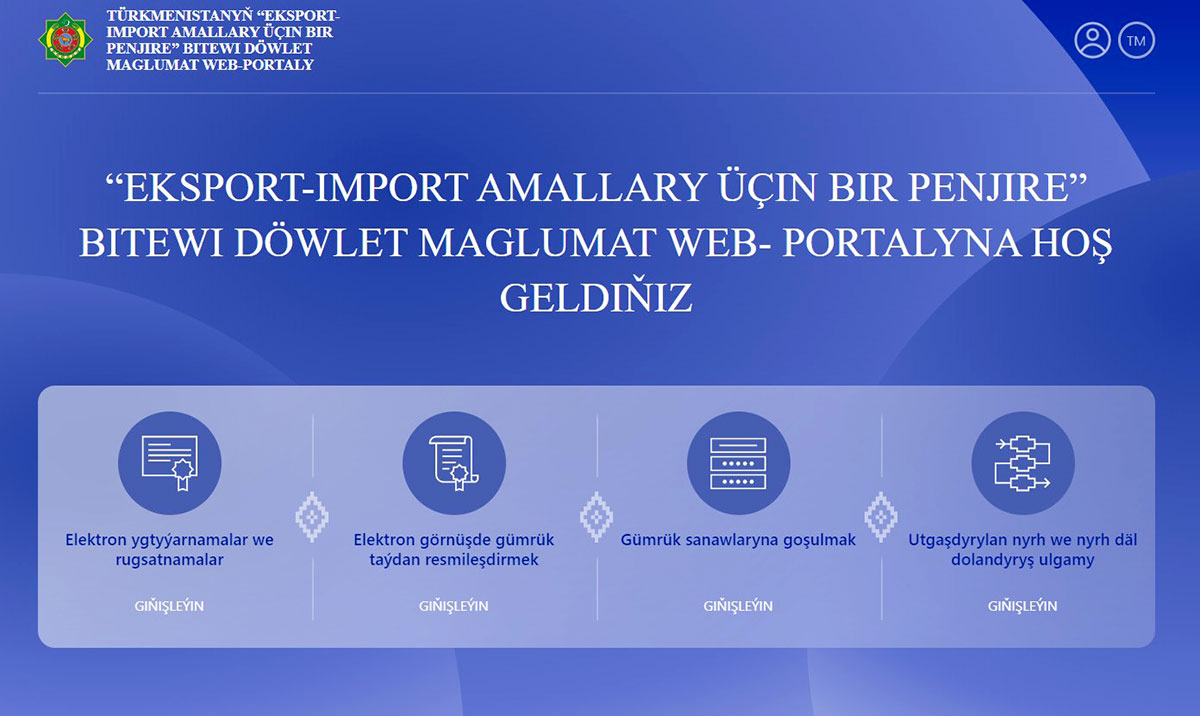 TÜRKMENISTANYŇ “EKSPORT-IMPORT AMALLARY ÜÇIN BIR PENJIRE” BITEWI DÖWLET MAGLUMAT WEB-PORTALY

TM

“EKSPORT-IMPORT AMALLARY ÜÇIN BIR PENJIRE” BITEWI DÖWLET MAGLUMAT WEB- PORTALYNA HOŞ GELDIŇIZ

Elektron ygtyýarnamalar we rugsatnamalar

GIŇIŞLEÝIN

Elektron görnüşde gümrük taýdan resmileşdirmek

GIŇIŞLEÝIN

Gümrük sanawlaryna goşulmak

GIŇIŞLEÝIN

Utgaşdyrylan nyrh we nyrh däl dolandyryş ulgamy

GIŇIŞLEÝIN